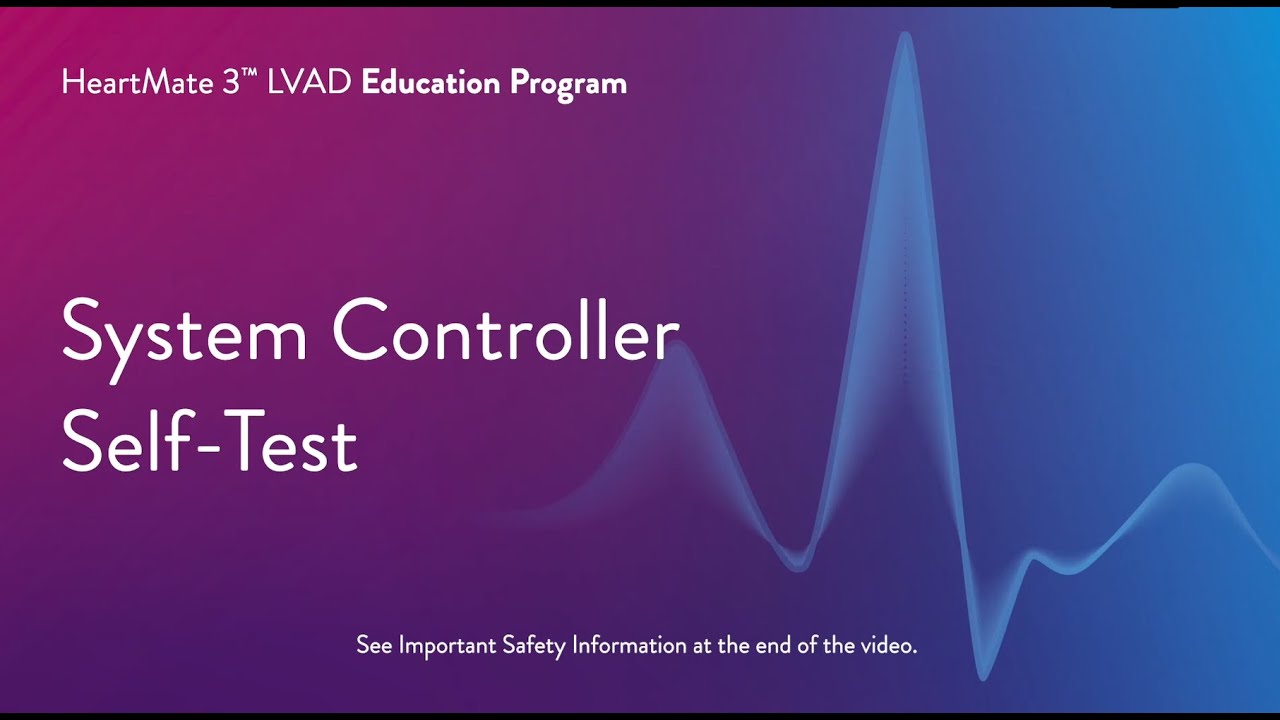 HeartMate 3™ LVAD Education Program

System Controller Self-Test

See Important Safety Information at the end of the video.